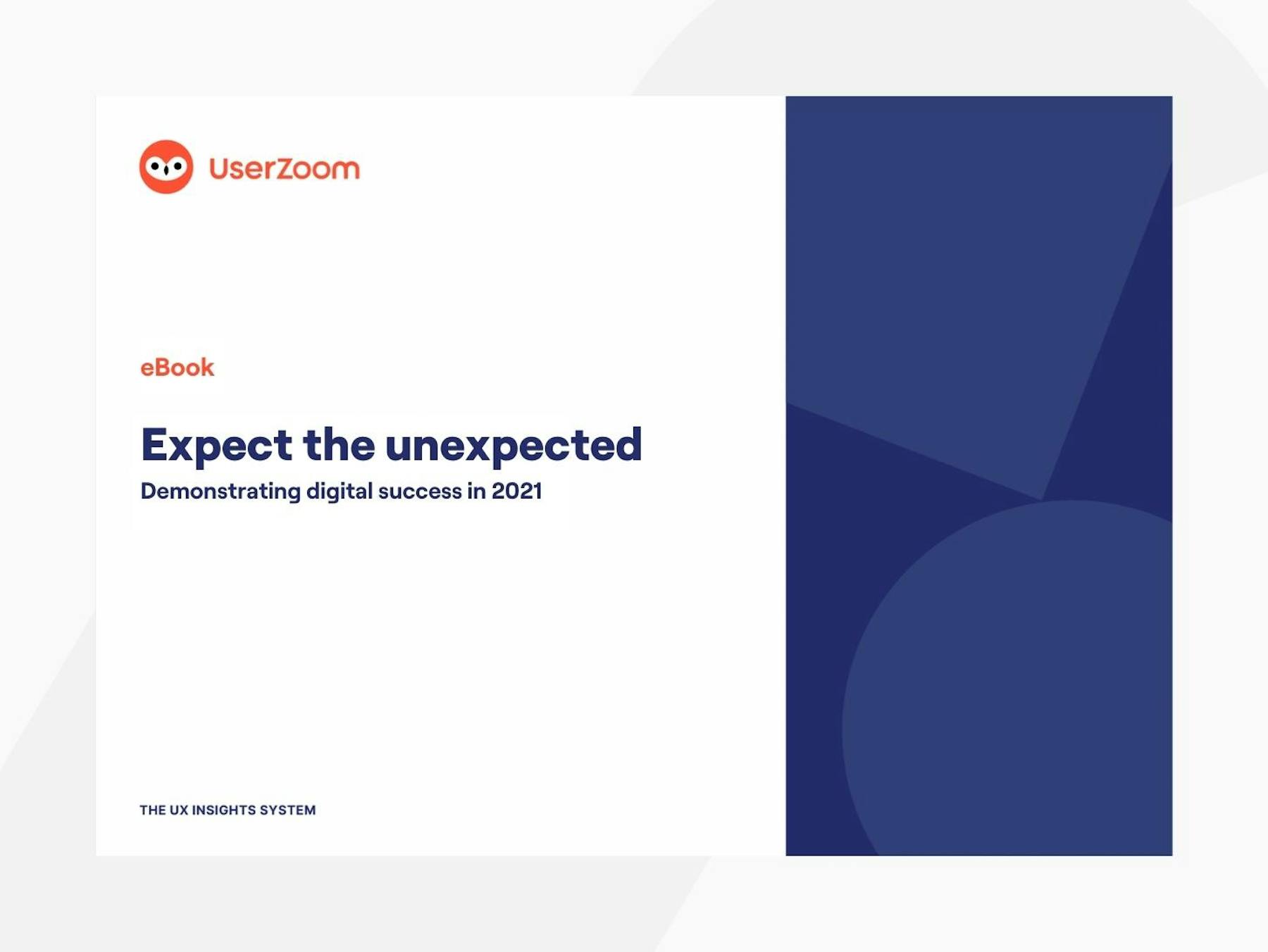 UserZoom

eBook

Expect the unexpected

Demonstrating digital success in 2021

THE UX INSIGHTS SYSTEM